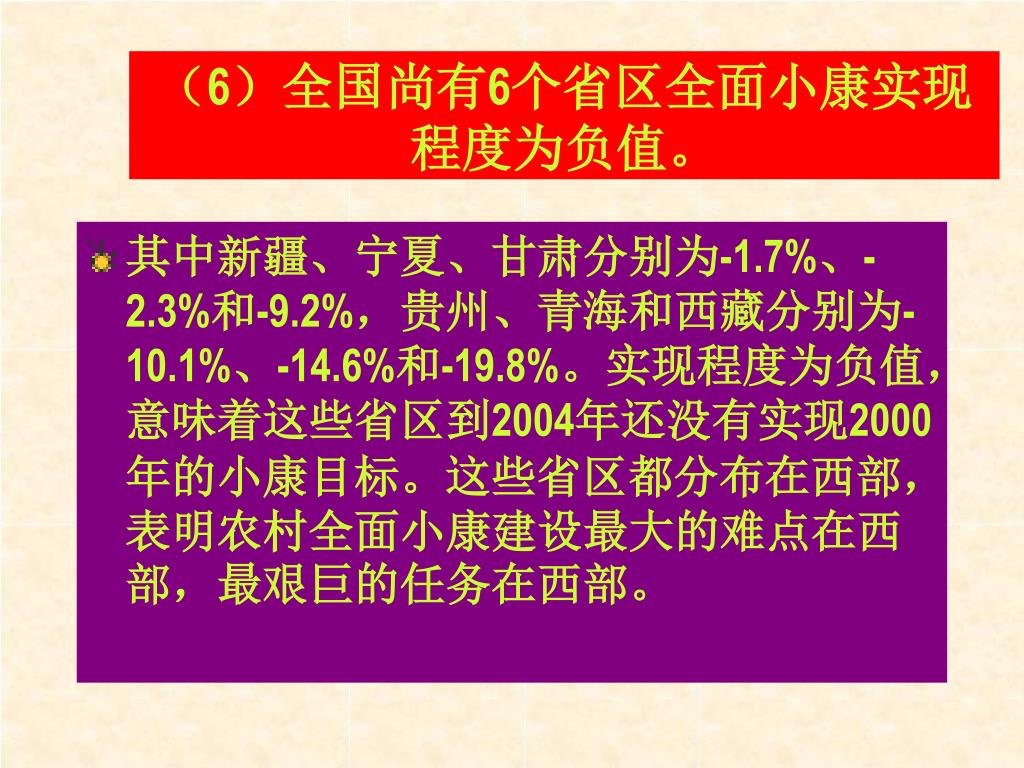 （6）全国尚有6个省区全面小康实现程度为负值。

其中新疆、宁夏、甘肃分别为-1.7%、-2.3%和-9.2%，贵州、青海和西藏分别为-10.1%、-14.6%和-19.8%。实现程度为负值，意味着这些省区到2004年还没有实现2000年的小康目标。这些省区都分布在西部，表明农村全面小康建设最大的难点在西部，最艰巨的任务在西部。